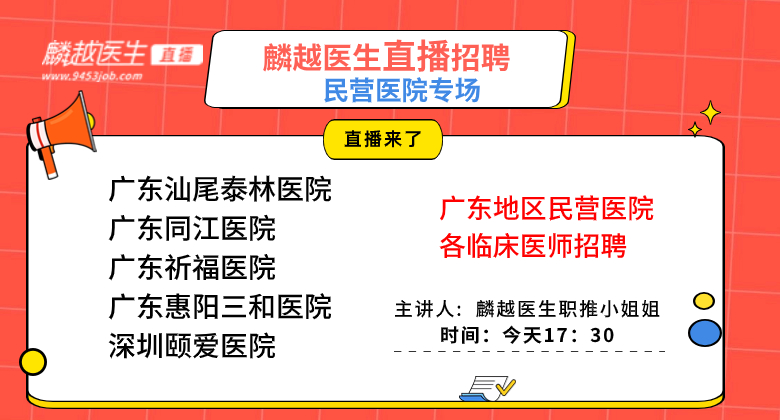 麟越医生 直播
www.9453job.com

麟越医生直播招聘
民营医院专场

直播来了

广东汕尾泰林医院
广东同江医院
广东祈福医院
广东惠阳三和医院
深圳颐爱医院

广东地区民营医院
各临床医师招聘

主讲人：麟越医生职推小姐姐
时间：今天17：30